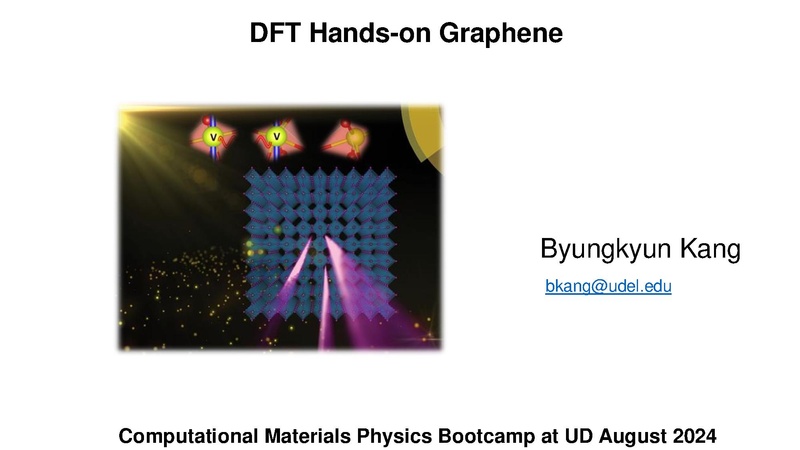 DFT Hands-on Graphene

V

V

Byungkyun Kang

bkang@udel.edu

Computational Materials Physics Bootcamp at UD August 2024